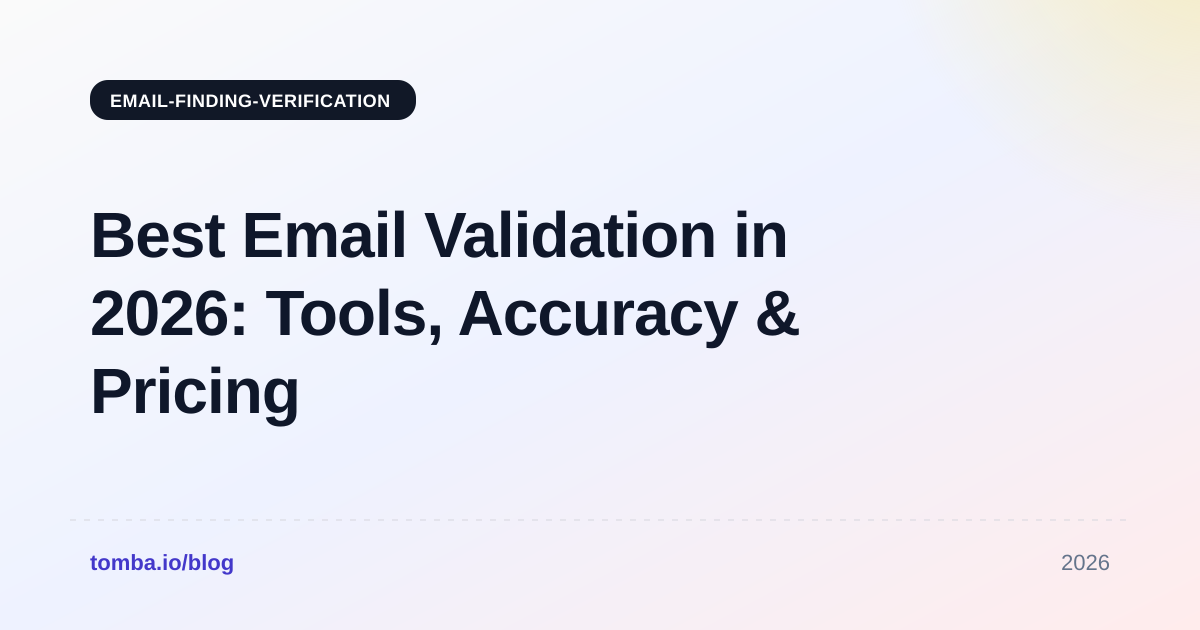 EMAIL-FINDING-VERIFICATION

Best Email Validation in 2026: Tools, Accuracy & Pricing

tomba.io/blog

2026